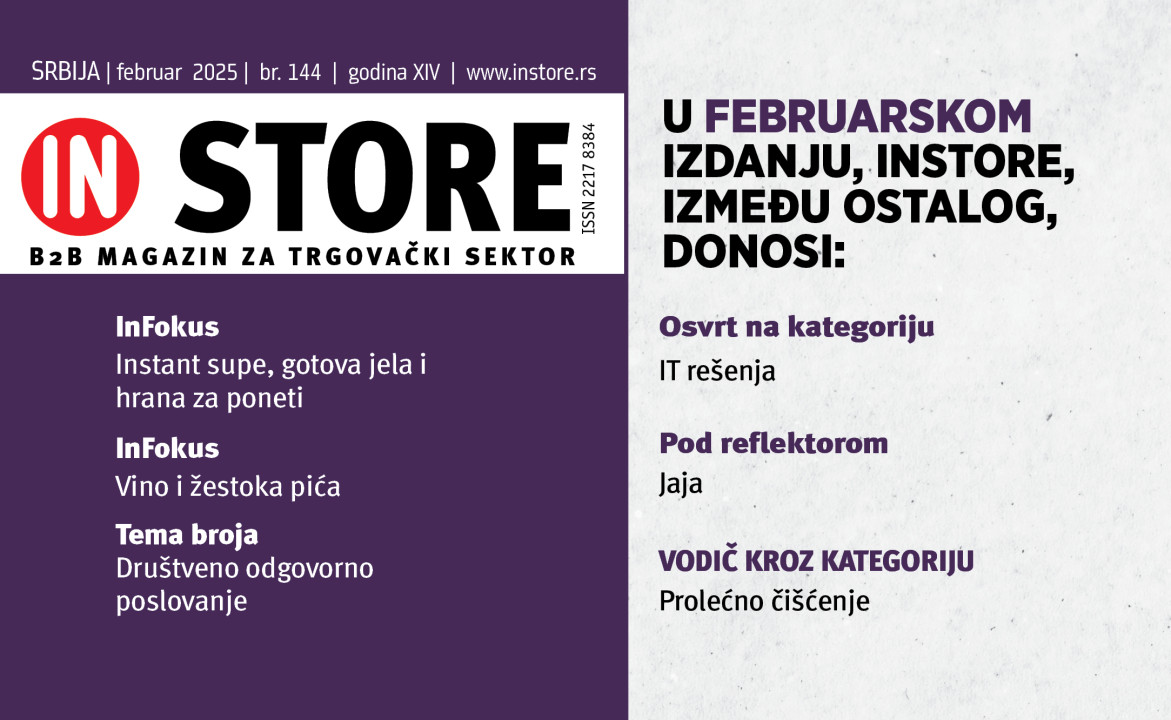 SRBIJA | februar 2025 | br. 144 | godina XIV | www.instore.rs

IN STORE

ISSN 2217 8384

B2B MAGAZIN ZA TRGOVAČKI SEKTOR

InFokus
Instant supe, gotova jela i hrana za poneti

InFokus
Vino i žestoka pića

Tema broja
Društveno odgovorno poslovanje

U FEBRUARSKOM IZDANJU, INSTORE, IZMEĐU OSTALOG, DONOSI:

Osvrt na kategoriju
IT rešenja

Pod reflektorom
Jaja

VODIČ KROZ KATEGORIJU
Prolećno čišćenje